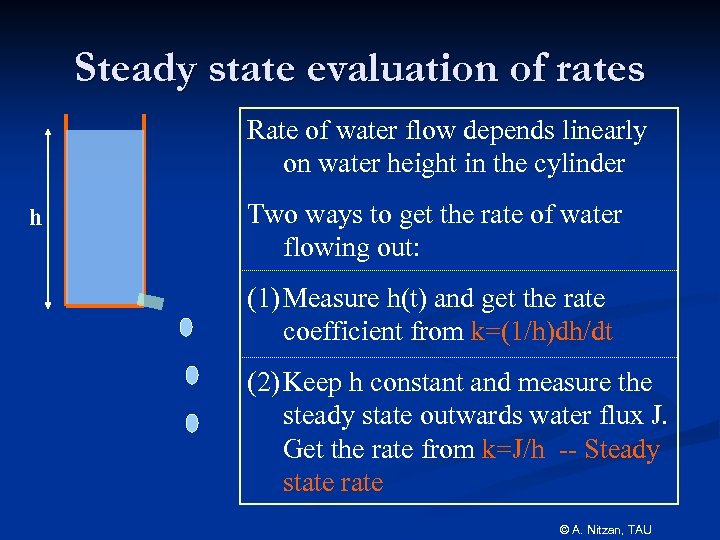 Steady state evaluation of rates

h

Rate of water flow depends linearly on water height in the cylinder

Two ways to get the rate of water flowing out:

(1) Measure h(t) and get the rate coefficient from k=(1/h)dh/dt

(2) Keep h constant and measure the steady state outwards water flux J. Get the rate from k=J/h -- Steady state rate

© A. Nitzan, TAU